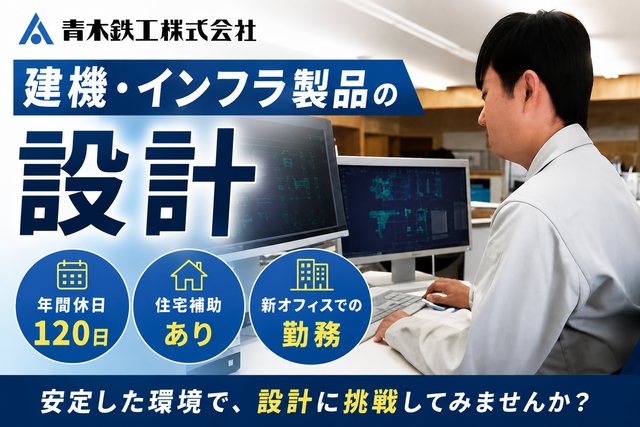 青木鉄工株式会社

建機・インフラ製品の

設計

年間休日
120日

住宅補助
あり

新オフィスでの
勤務

安定した環境で、設計に挑戦してみませんか？